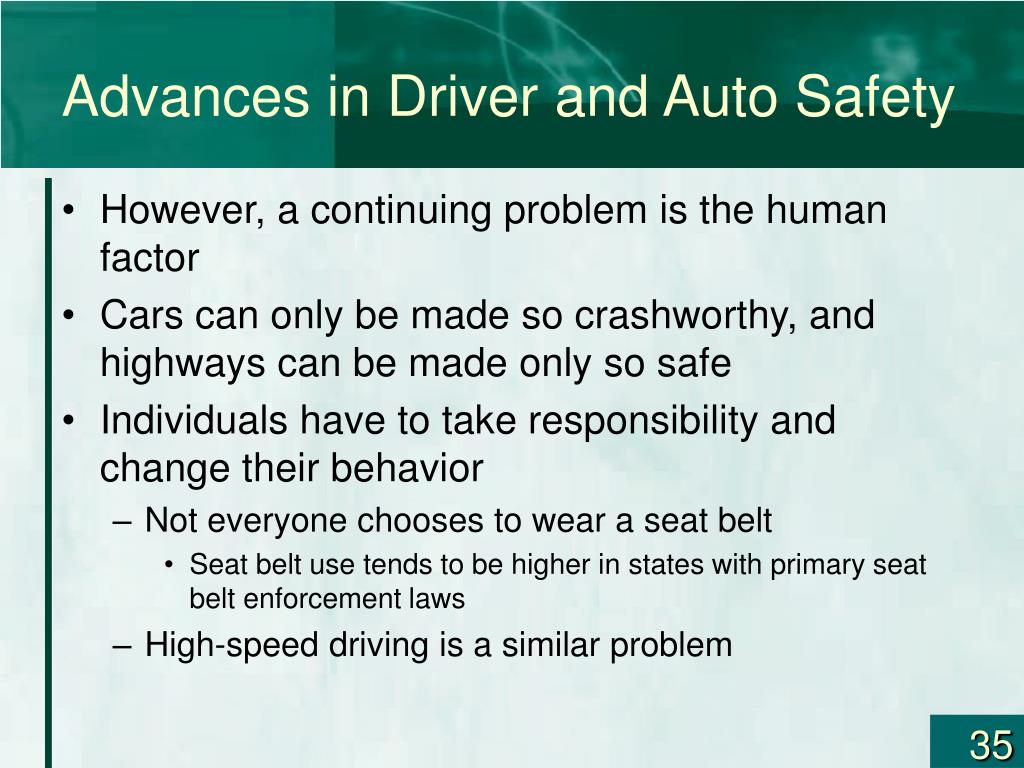 Advances in Driver and Auto Safety

• However, a continuing problem is the human factor
• Cars can only be made so crashworthy, and highways can be made only so safe
• Individuals have to take responsibility and change their behavior
– Not everyone chooses to wear a seat belt
• Seat belt use tends to be higher in states with primary seat belt enforcement laws
– High-speed driving is a similar problem

35